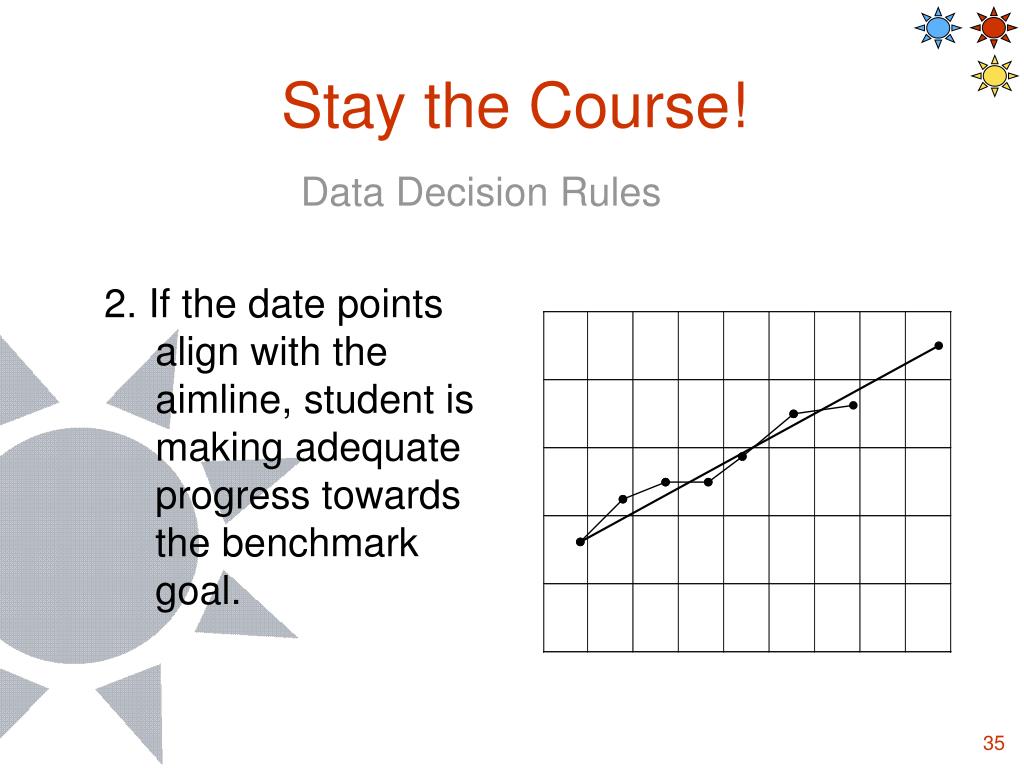 Stay the Course!

Data Decision Rules

2. If the date points align with the aimline, student is making adequate progress towards the benchmark goal.

35